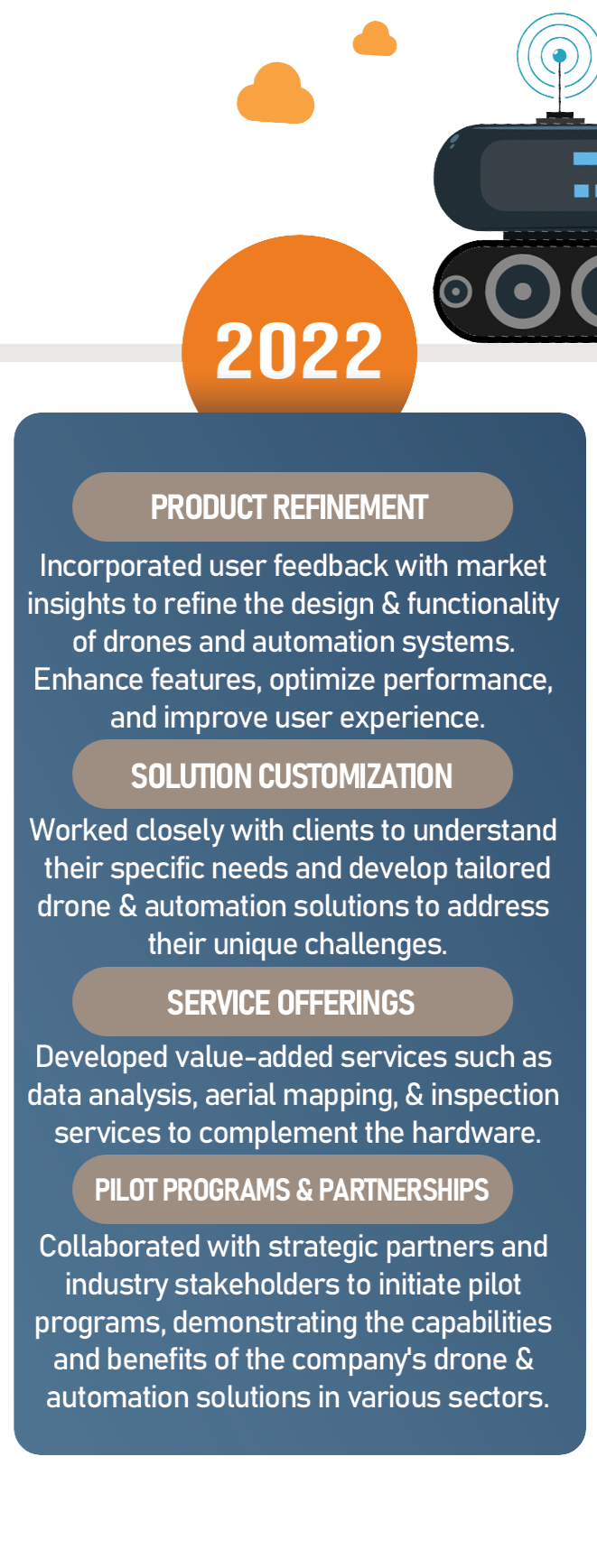 2022

PRODUCT REFINEMENT

Incorporated user feedback with market insights to refine the design & functionality of drones and automation systems. Enhance features, optimize performance, and improve user experience.

SOLUTION CUSTOMIZATION

Worked closely with clients to understand their specific needs and develop tailored drone & automation solutions to address their unique challenges.

SERVICE OFFERINGS

Developed value-added services such as data analysis, aerial mapping, & inspection services to complement the hardware.

PILOT PROGRAMS & PARTNERSHIPS

Collaborated with strategic partners and industry stakeholders to initiate pilot programs, demonstrating the capabilities and benefits of the company's drone & automation solutions in various sectors.